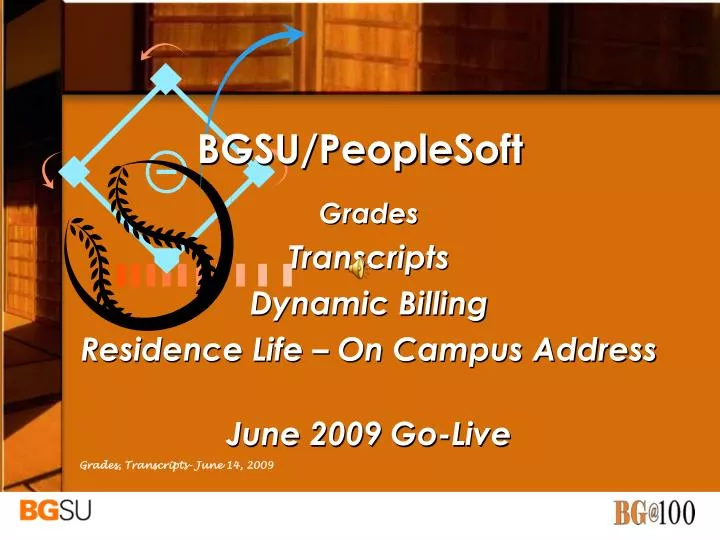 BGSU/PeopleSoft

Grades

Transcripts

Dynamic Billing

Residence Life – On Campus Address

June 2009 Go-Live

Grades, Transcripts- June 14, 2009

BGSU

BG@100